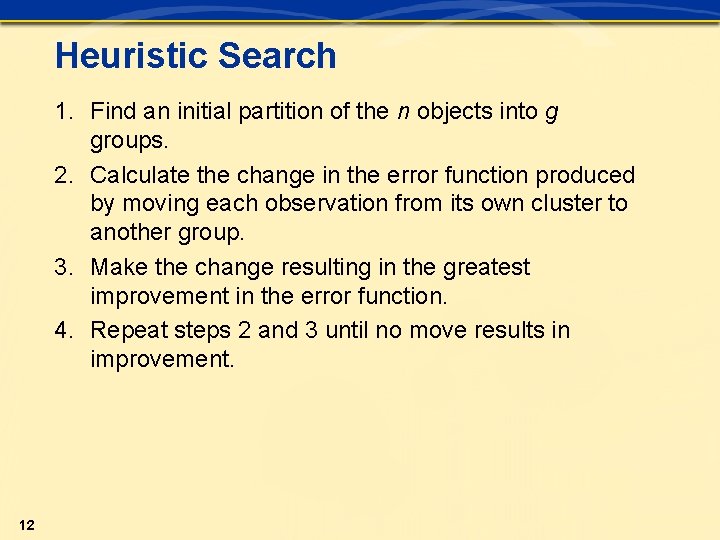 Heuristic Search

1. Find an initial partition of the $n$ objects into $g$ groups.
2. Calculate the change in the error function produced by moving each observation from its own cluster to another group.
3. Make the change resulting in the greatest improvement in the error function.
4. Repeat steps 2 and 3 until no move results in improvement.

12